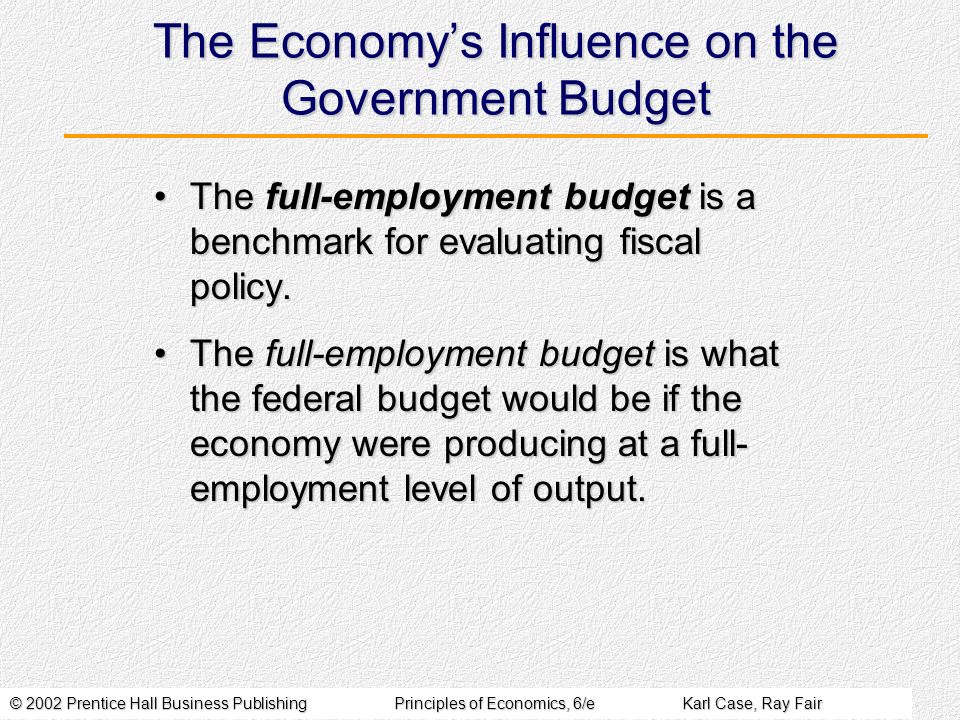 The Economy's Influence on the Government Budget

• The full-employment budget is a benchmark for evaluating fiscal policy.

• The full-employment budget is what the federal budget would be if the economy were producing at a full-employment level of output.

© 2002 Prentice Hall Business Publishing Principles of Economics, 6/e Karl Case, Ray Fair